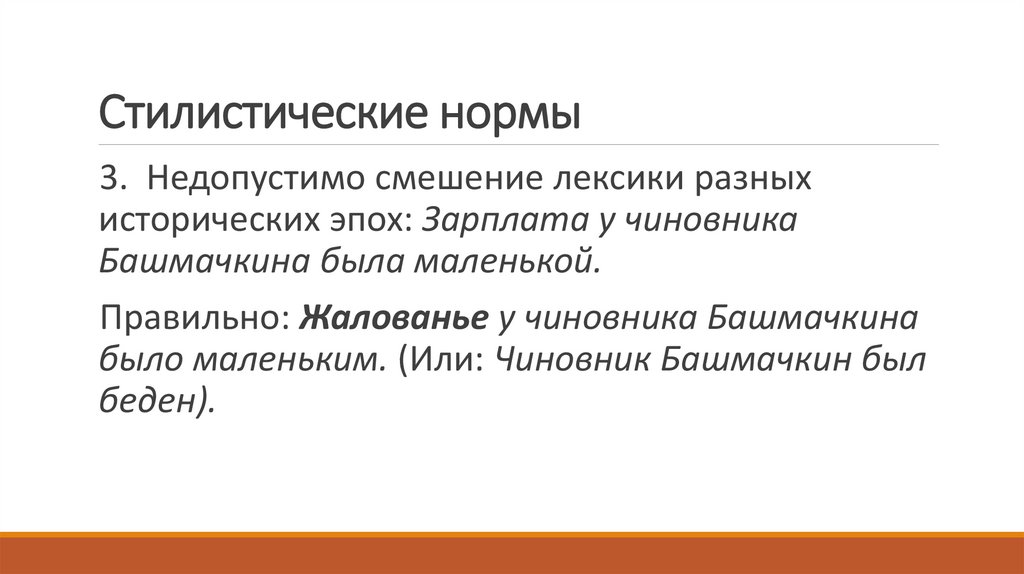 Стилистические нормы

3. Недопустимо смешение лексики разных исторических эпох: Зарплата у чиновника Башмачкина была маленькой.

Правильно: Жалованье у чиновника Башмачкина было маленьким. (Или: Чиновник Башмачкин был беден).